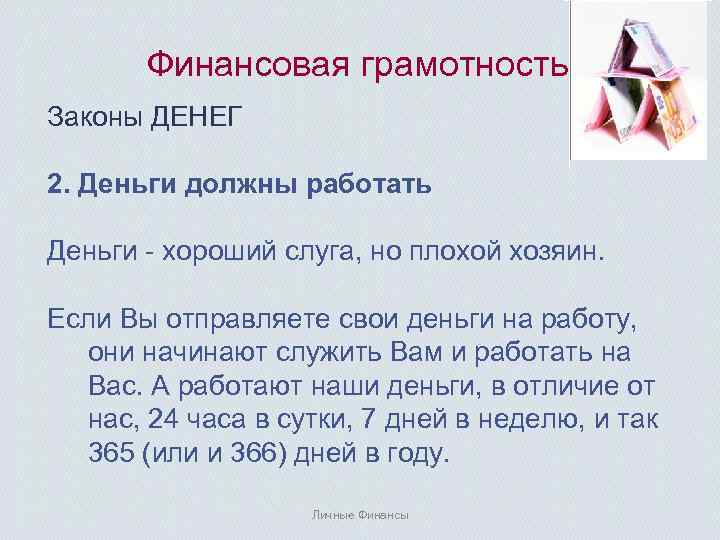 Финансовая грамотность

Законы ДЕНЕГ

2. Деньги должны работать

Деньги - хороший слуга, но плохой хозяин.

Если Вы отправляете свои деньги на работу, они начинают служить Вам и работать на Вас. А работают наши деньги, в отличие от нас, 24 часа в сутки, 7 дней в неделю, и так 365 (или и 366) дней в году.

Личные Финансы